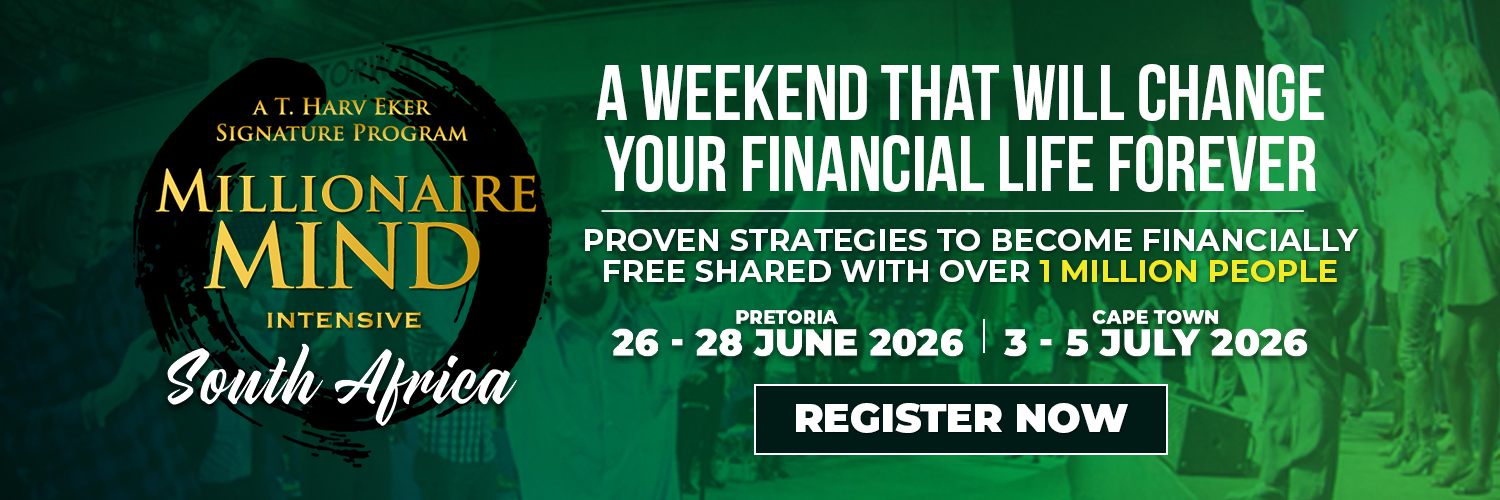 A T. HARV EKER
SIGNATURE PROGRAM

MILLIONAIRE
MIND
INTENSIVE
South Africa

A WEEKEND THAT WILL CHANGE YOUR FINANCIAL LIFE FOREVER

PROVEN STRATEGIES TO BECOME FINANCIALLY FREE SHARED WITH OVER 1 MILLION PEOPLE

PRETORIA
26 - 28 JUNE 2026

CAPE TOWN
3 - 5 JULY 2026

REGISTER NOW